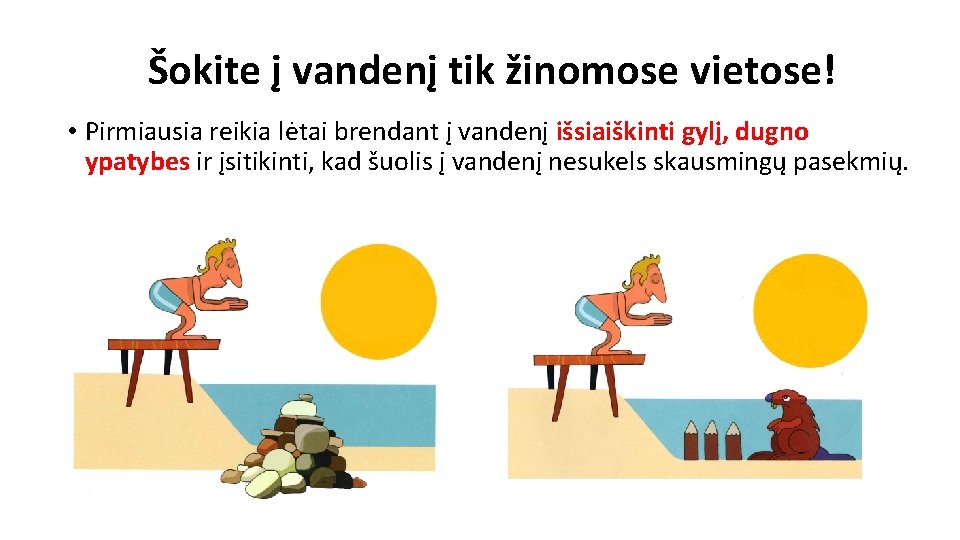 Šokite į vandenį tik žinomose vietose!

• Pirmiausia reikia lėtai brendant į vandenį išsiaiškinti gylį, dugno ypatybes ir įsitikinti, kad šuolis į vandenį nesukels skausmingų pasekmių.